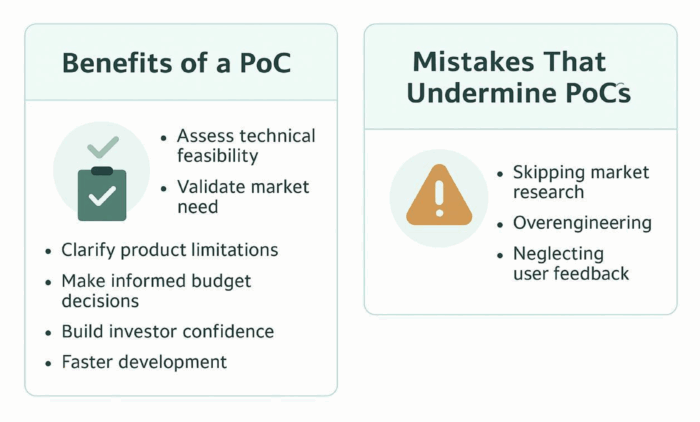 Benefits of a PoC

• Assess technical feasibility
• Validate market need
• Clarify product limitations
• Make informed budget decisions
• Build investor confidence
• Faster development

Mistakes That Undermine PoCs

• Skipping market research
• Overengineering
• Neglecting user feedback